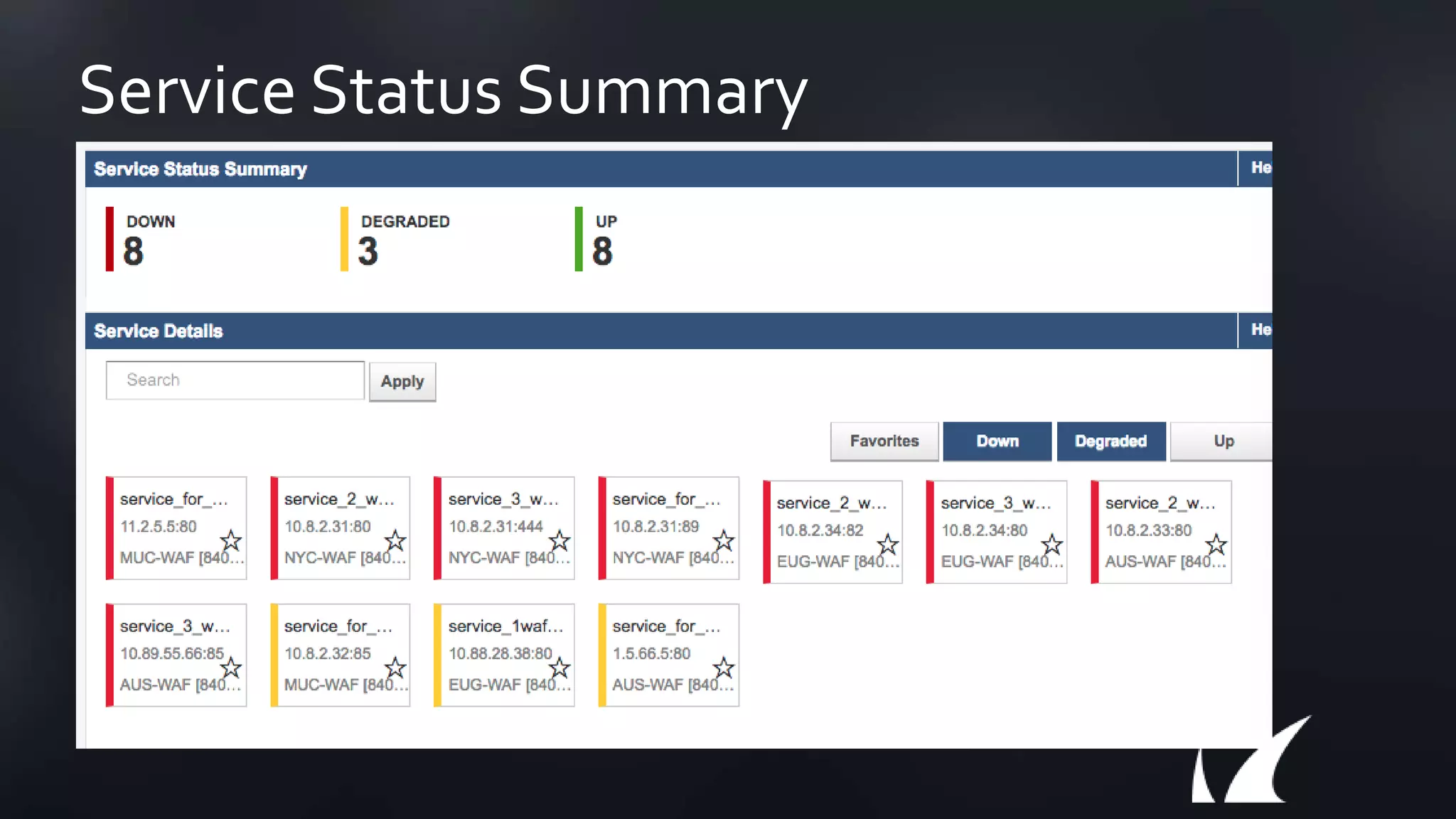 Service Status Summary

Service Status Summary

He

DOWN
8

DEGRADED
3

UP
8

Service Details

He

Search

Apply

Favorites

Down

Degraded

Up

service_for_...
11.2.5.5:80
MUC-WAF [840...

service_2_w...
10.8.2.31:80
NYC-WAF [840...

service_3_w...
10.8.2.31:444
NYC-WAF [840...

service_for_...
10.8.2.31:89
NYC-WAF [840...

service_2_w...
10.8.2.34:82
EUG-WAF [840...

service_3_w...
10.8.2.34:80
EUG-WAF [840...

service_2_w...
10.8.2.33:80
AUS-WAF [840...

service_3_w...
10.89.55.66:85
AUS-WAF [840...

service_for_...
10.8.2.32:85
MUC-WAF [840...

service_1waf...
10.88.28.38:80
EUG-WAF [840...

service_for_...
1.5.66.5:80
AUS-WAF [840...